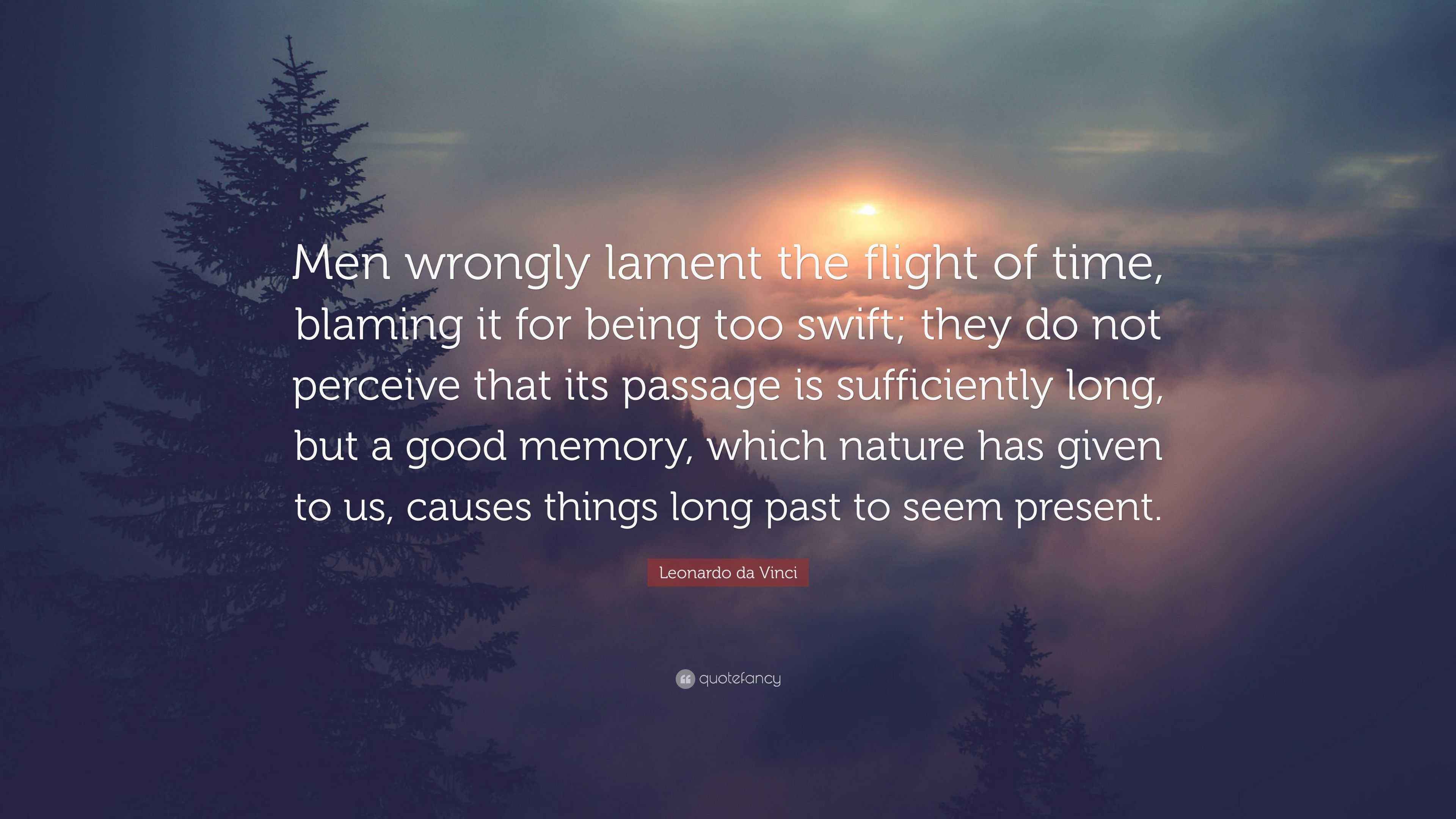 Men wrongly lament the flight of time, blaming it for being too swift; they do not perceive that its passage is sufficiently long, but a good memory, which nature has given to us, causes things long past to seem present.

Leonardo da Vinci

quotefancy